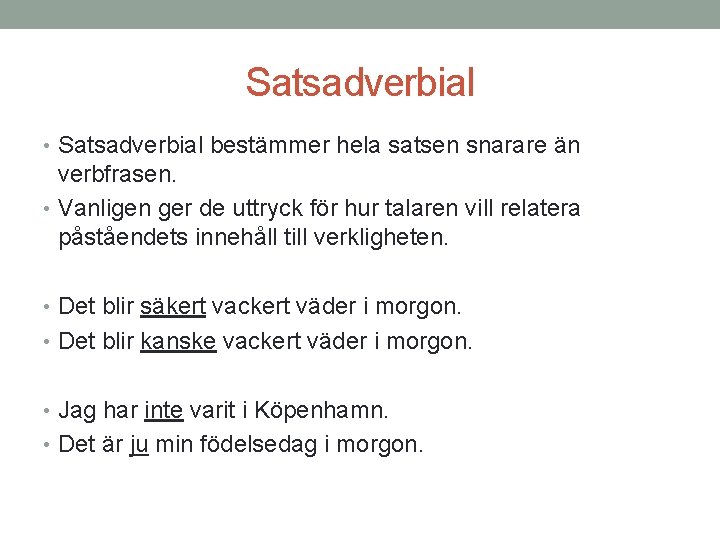 Satsadverbial

• Satsadverbial bestämmer hela satsen snarare än verbfrasen.
• Vanligen ger de uttryck för hur talaren vill relatera påståendets innehåll till verkligheten.

• Det blir säkert vackert väder i morgon.
• Det blir kanske vackert väder i morgon.

• Jag har inte varit i Köpenhamn.
• Det är ju min födelsedag i morgon.